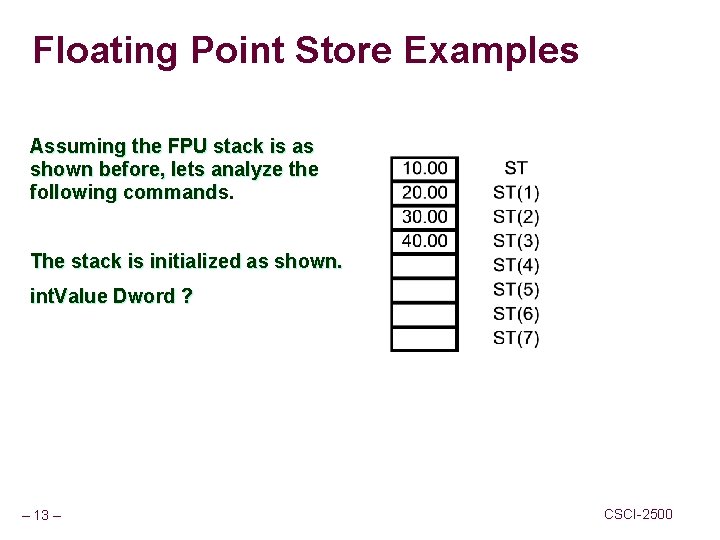 Floating Point Store Examples

Assuming the FPU stack is as shown before, lets analyze the following commands.

The stack is initialized as shown.

intValue Dword ?

| | |
|---|---|
| 10.00 | ST |
| 20.00 | ST(1) |
| 30.00 | ST(2) |
| 40.00 | ST(3) |
| | ST(4) |
| | ST(5) |
| | ST(6) |
| | ST(7) |

– 13 –

CSCI-2500